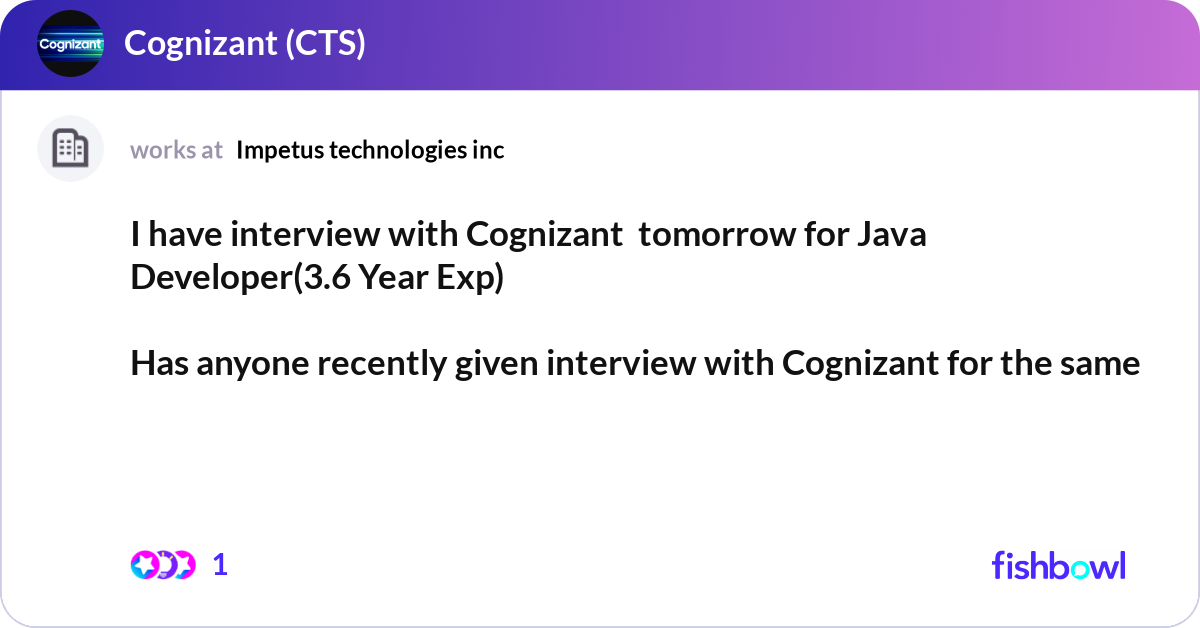 Cognizant

Cognizant (CTS)

works at Impetus technologies inc

I have interview with Cognizant tomorrow for Java Developer(3.6 Year Exp)

Has anyone recently given interview with Cognizant for the same

1

fishbowl